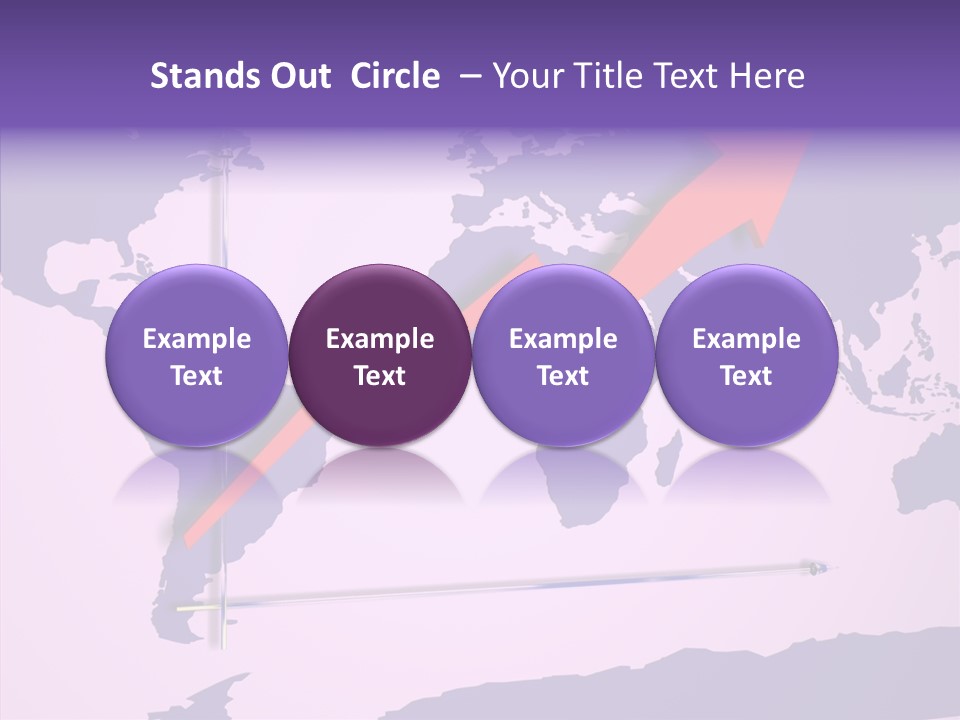 Stands Out Circle – Your Title Text Here

Example Text

Example Text

Example Text

Example Text